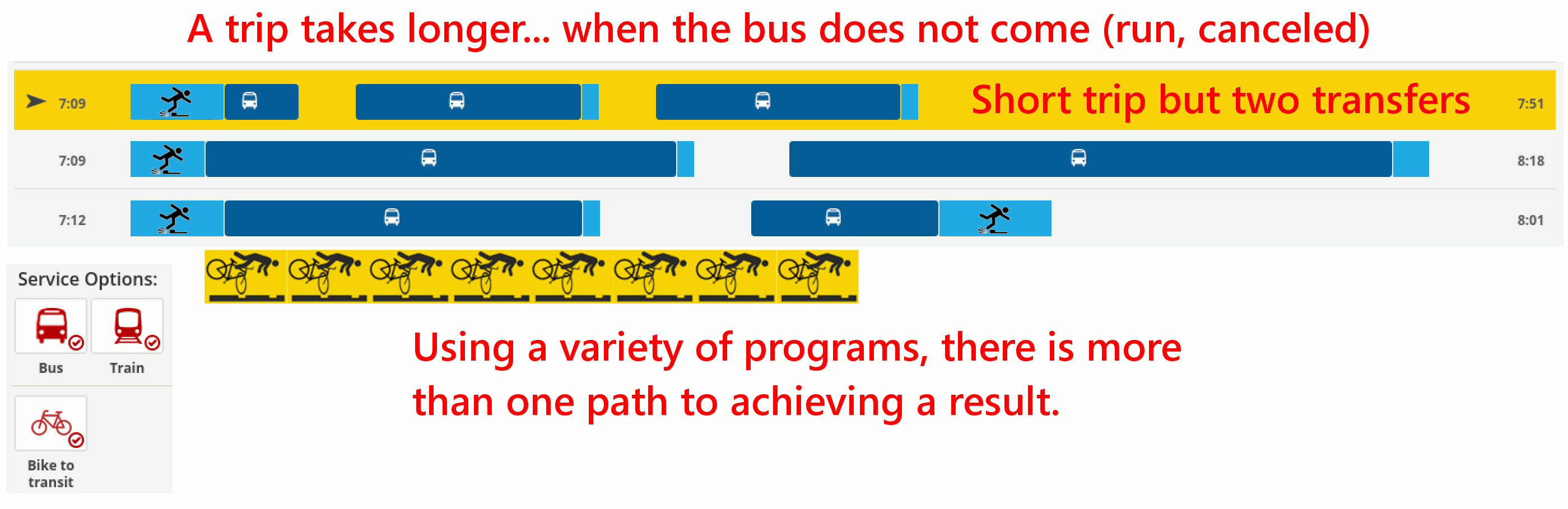 A trip takes longer... when the bus does not come (run, canceled)

7:09 Short trip but two transfers 7:51

7:09 8:18

7:12 8:01

Service Options:

Bus Train

Bike to transit

Using a variety of programs, there is more than one path to achieving a result.